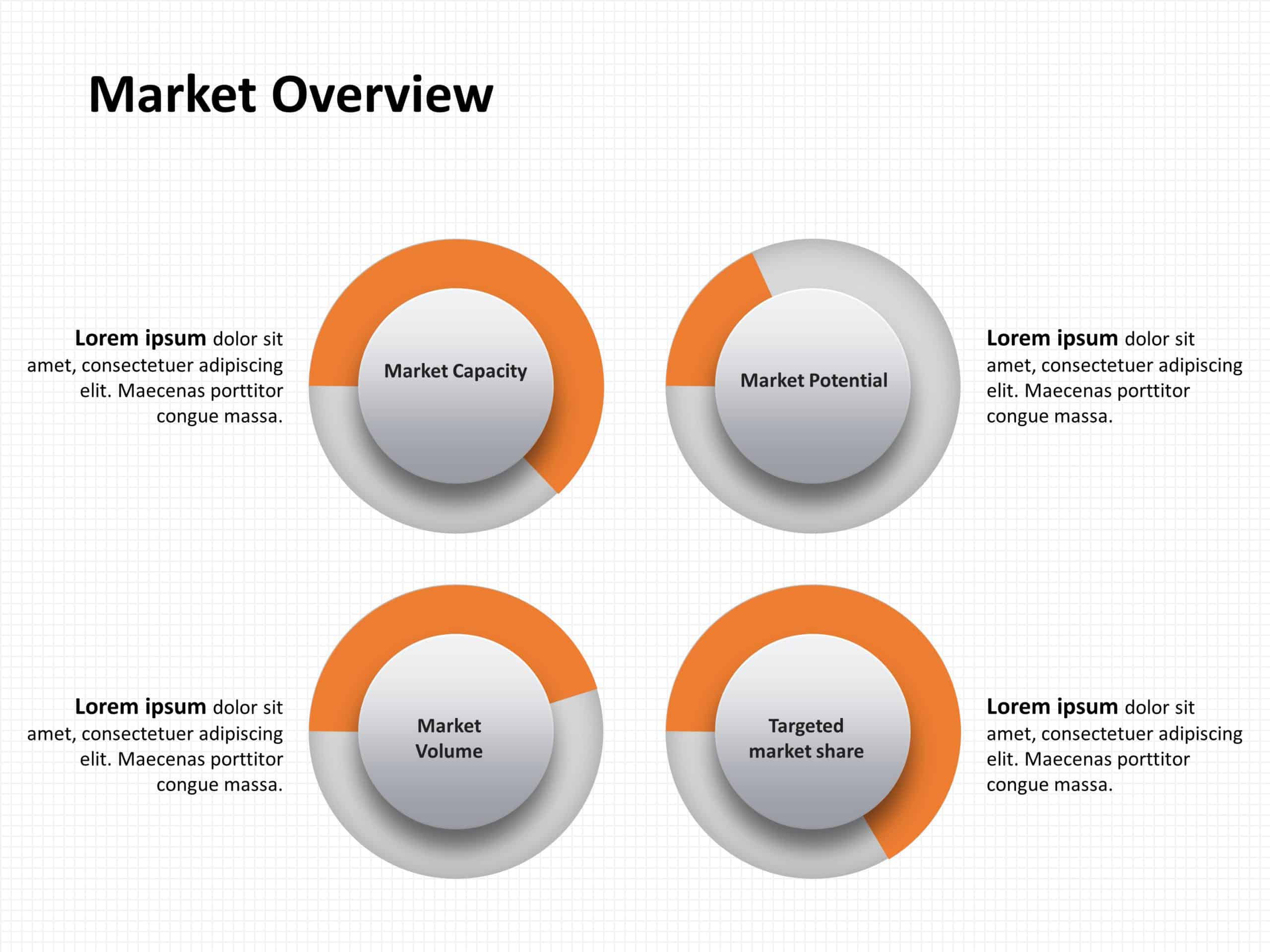 Market Overview

Lorem ipsum dolor sit amet, consectetuer adipiscing elit. Maecenas porttitor congue massa.

Market Capacity

Market Potential

Lorem ipsum dolor sit amet, consectetuer adipiscing elit. Maecenas porttitor congue massa.

Lorem ipsum dolor sit amet, consectetuer adipiscing elit. Maecenas porttitor congue massa.

Market Volume

Targeted market share

Lorem ipsum dolor sit amet, consectetuer adipiscing elit. Maecenas porttitor congue massa.